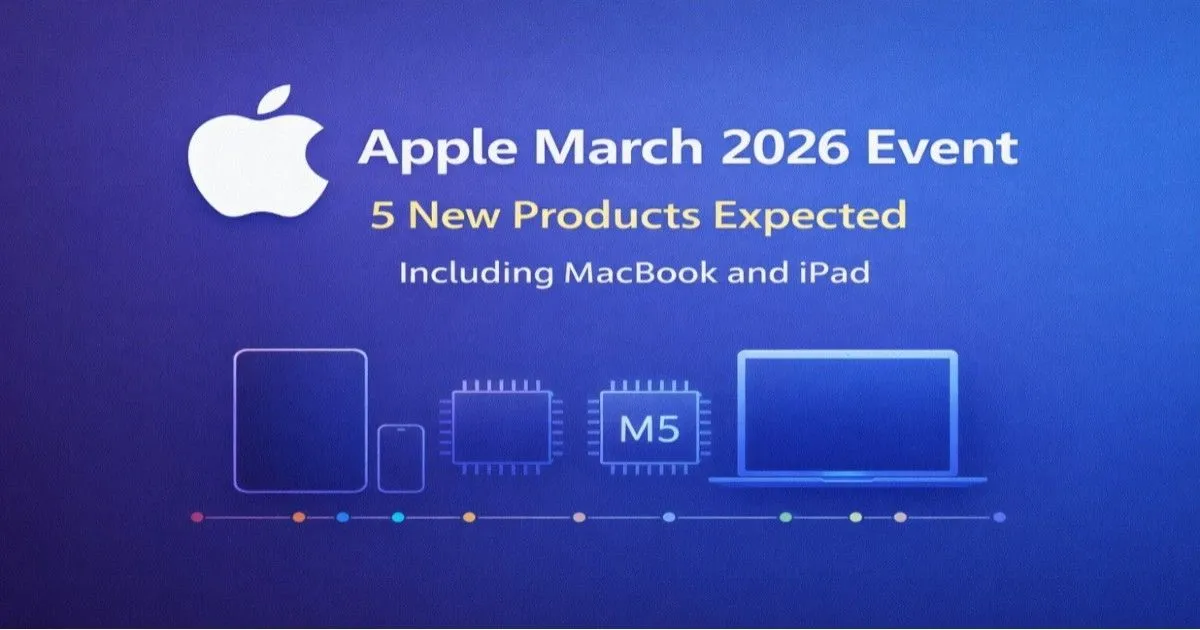 Apple March 2026 Event
5 New Products Expected
Including MacBook and iPad

M5